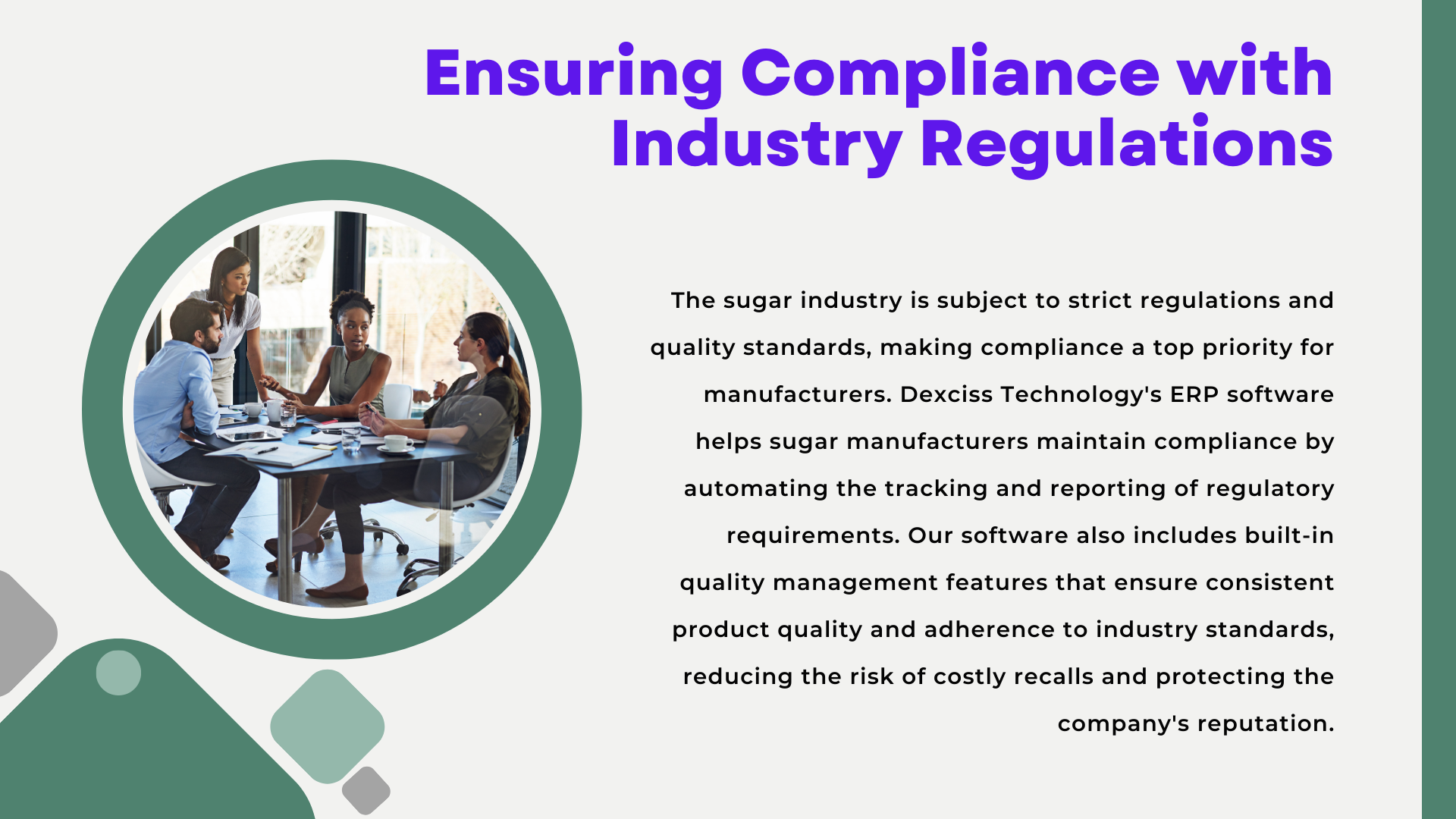 Ensuring Compliance with Industry Regulations

The sugar industry is subject to strict regulations and quality standards, making compliance a top priority for manufacturers. Dexciss Technology's ERP software helps sugar manufacturers maintain compliance by automating the tracking and reporting of regulatory requirements. Our software also includes built-in quality management features that ensure consistent product quality and adherence to industry standards, reducing the risk of costly recalls and protecting the company's reputation.